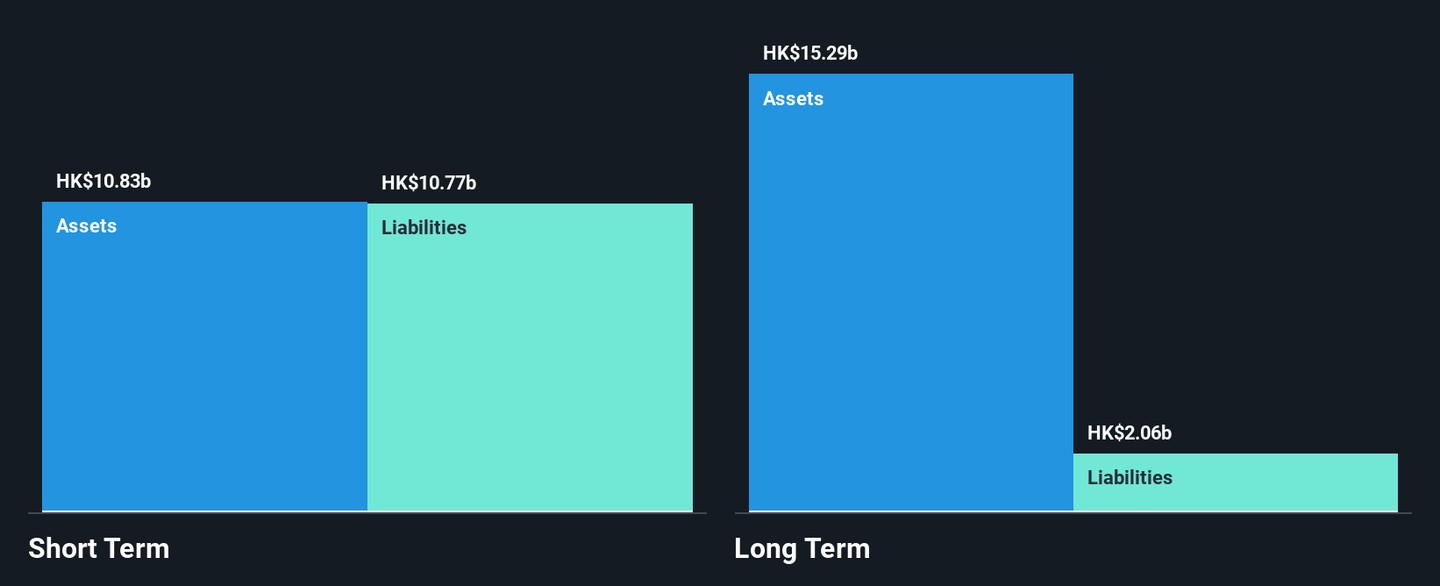 HK$10.83b
Assets
HK$10.77b
Liabilities
Short Term

HK$15.29b
Assets
HK$2.06b
Liabilities
Long Term